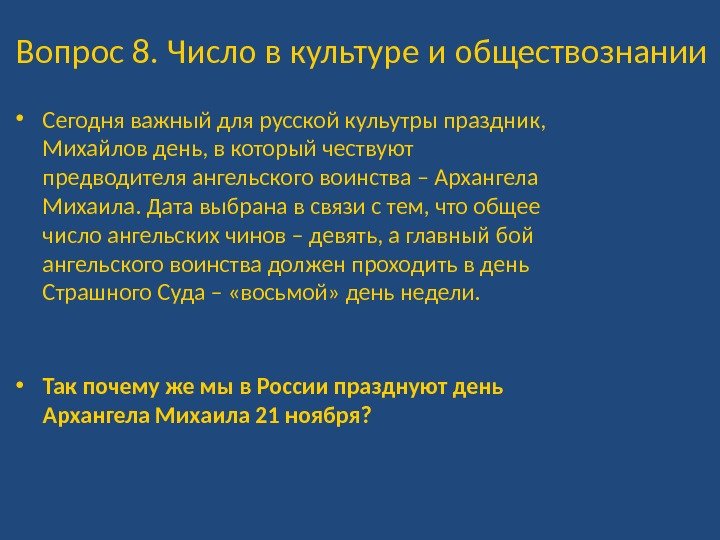 Вопрос 8. Число в культуре и обществознании

• Сегодня важный для русской кульутры праздник, Михайлов день, в который чествуют предводителя ангельского воинства – Архангела Михаила. Дата выбрана в связи с тем, что общее число ангельских чинов – девять, а главный бой ангельского воинства должен проходить в день Страшного Суда – «восьмой» день недели.

• Так почему же мы в России празднуют день Архангела Михаила 21 ноября?